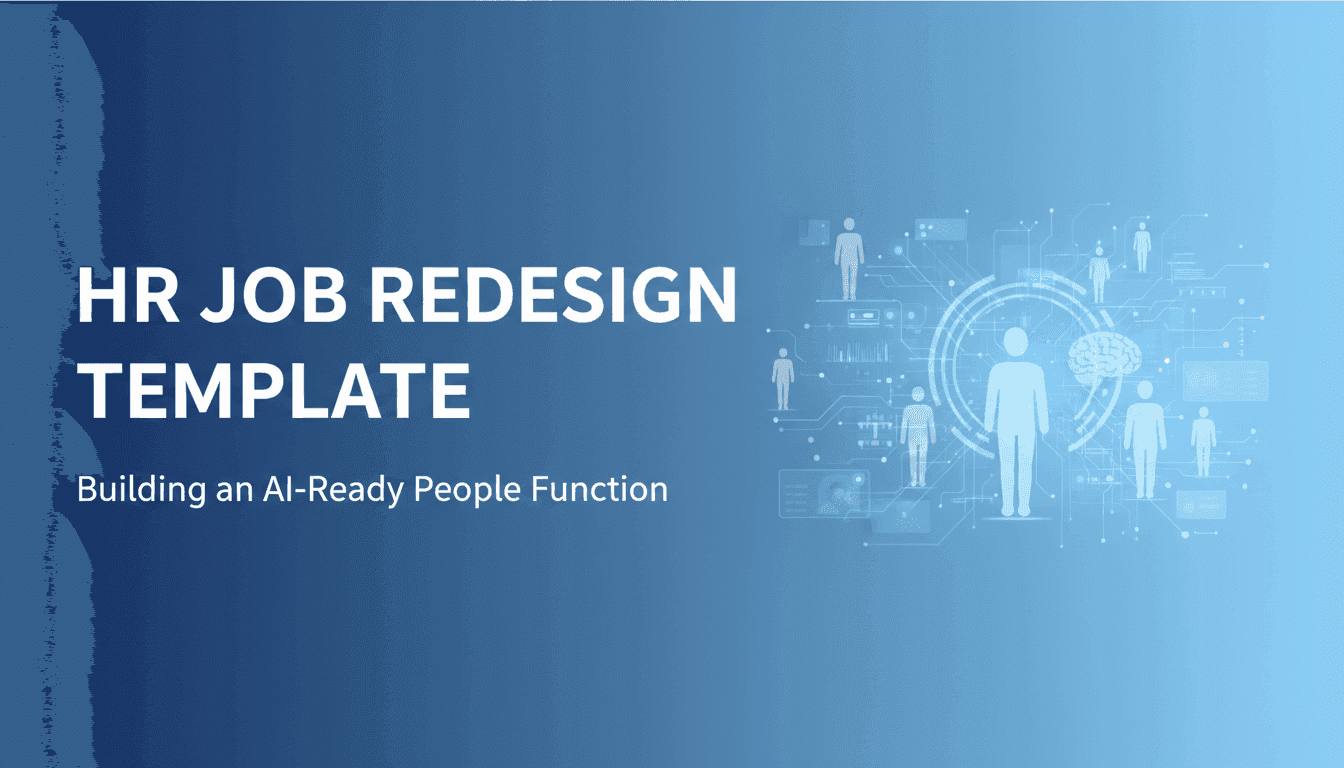 HR JOB REDESIGN TEMPLATE

Building an AI-Ready People Function